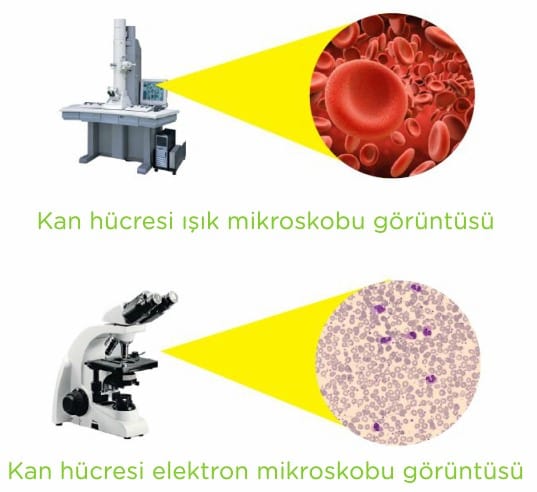 Kan hücresi ışık mikroskobu görüntüsü

Kan hücresi elektron mikroskobu görüntüsü